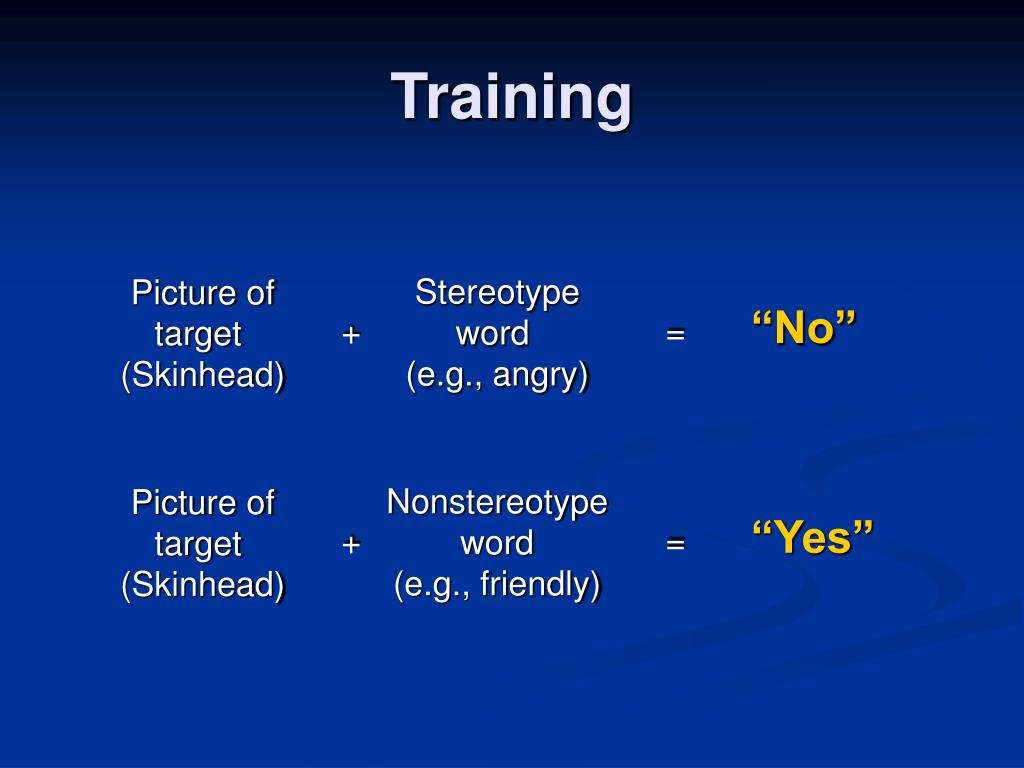 Training

Picture of target (Skinhead) + Stereotype word (e.g., angry) = “No”

Picture of target (Skinhead) + Nonstereotype word (e.g., friendly) = “Yes”